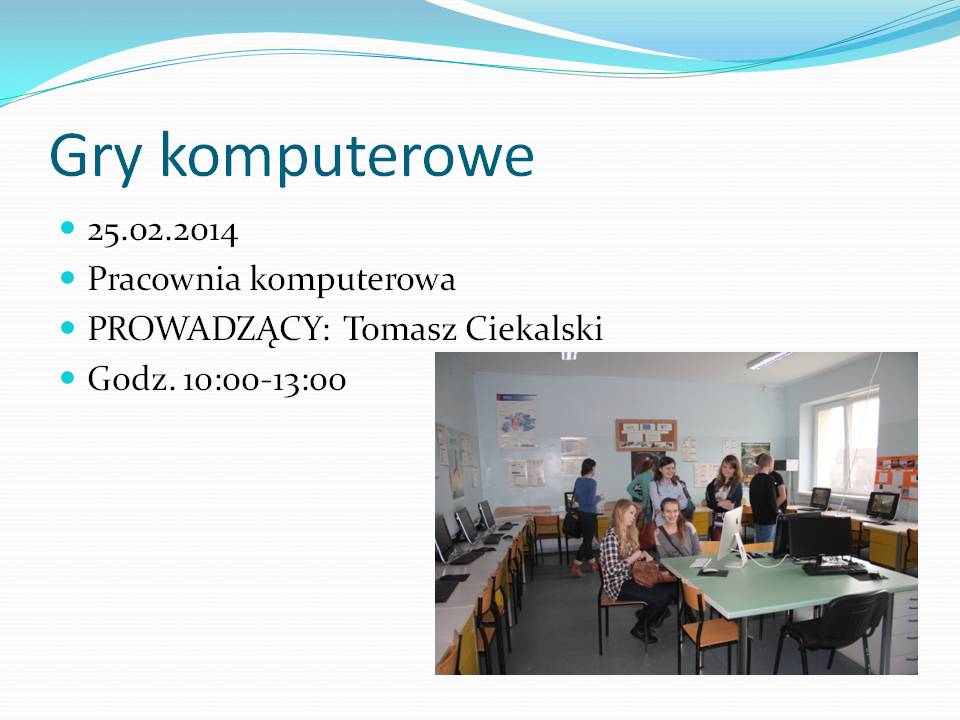 Gry komputerowe

25.02.2014
Pracownia komputerowa
PROWADZĄCY: Tomasz Ciekalski
Godz. 10:00-13:00